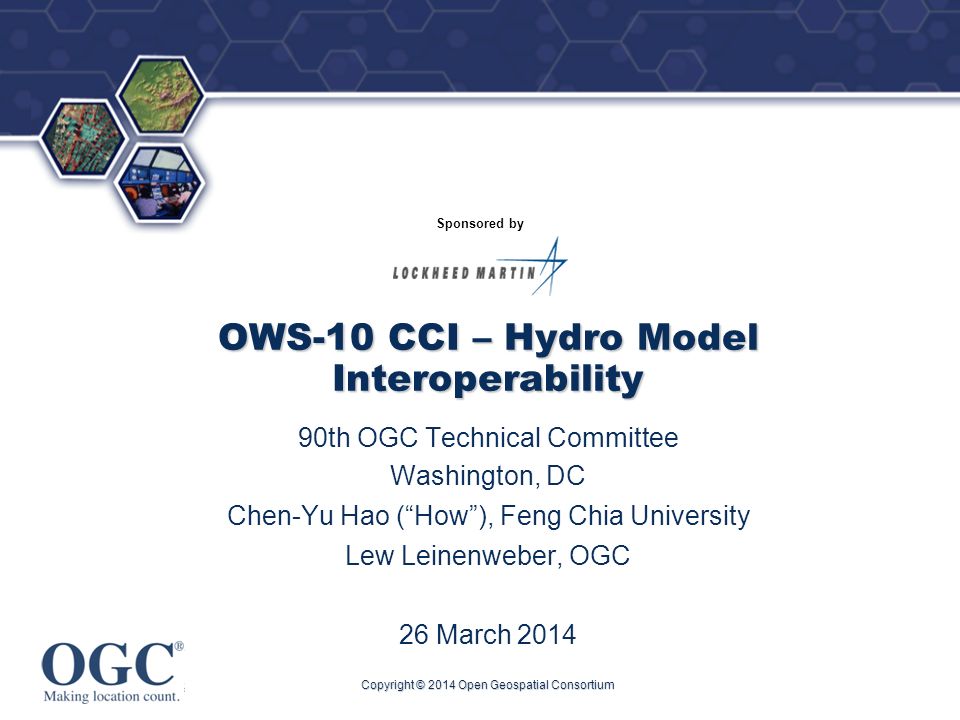 Sponsored by

LOCKHEED MARTIN

OWS-10 CCI – Hydro Model Interoperability

90th OGC Technical Committee
Washington, DC
Chen-Yu Hao (“How”), Feng Chia University
Lew Leinenweber, OGC

26 March 2014

OGC®
Making location count.

Copyright © 2014 Open Geospatial Consortium